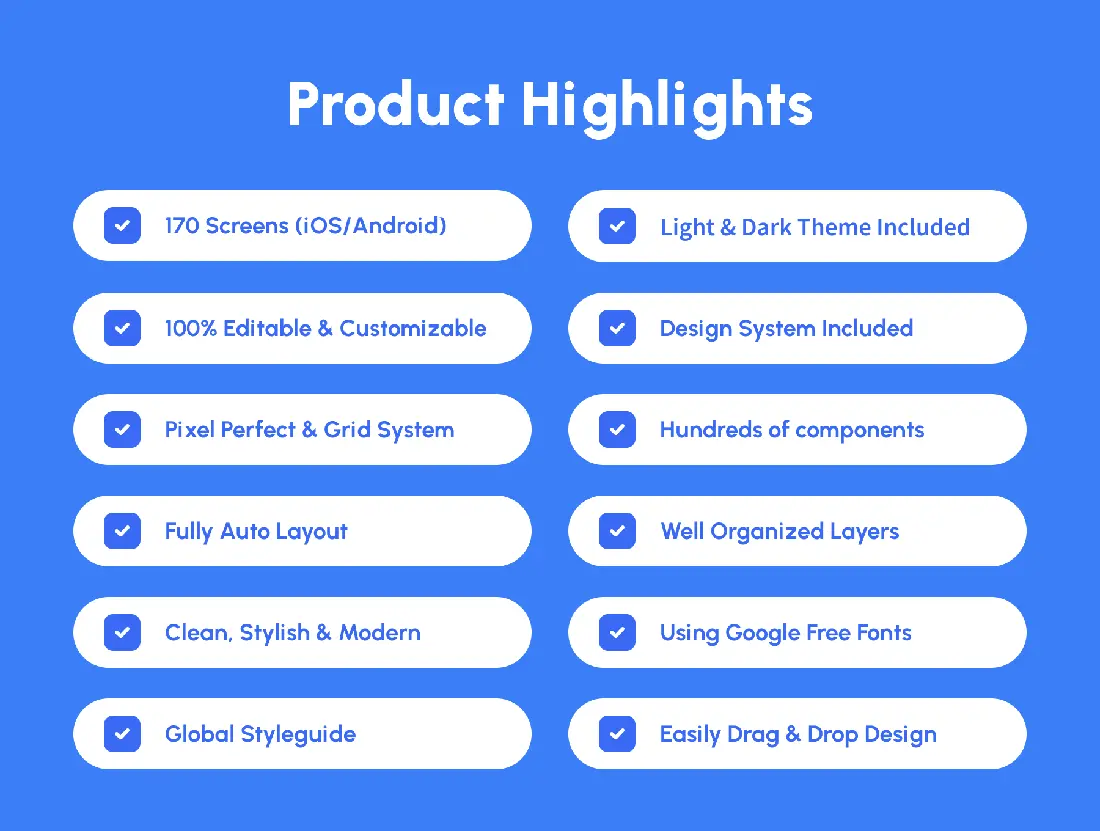 Product Highlights

170 Screens (iOS/Android)

100% Editable & Customizable

Pixel Perfect & Grid System

Fully Auto Layout

Clean, Stylish & Modern

Global Styleguide

Light & Dark Theme Included

Design System Included

Hundreds of components

Well Organized Layers

Using Google Free Fonts

Easily Drag & Drop Design